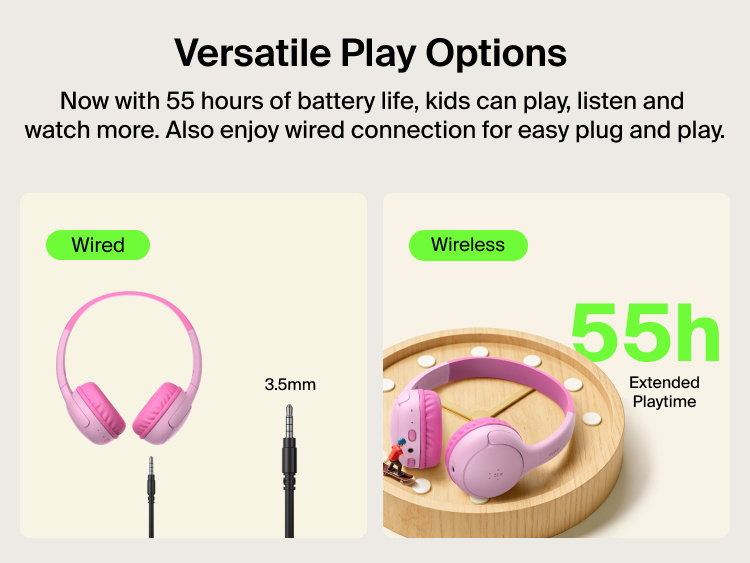 Versatile Play Options

Now with 55 hours of battery life, kids can play, listen and watch more. Also enjoy wired connection for easy plug and play.

Wired

3.5mm

Wireless

55h

Extended Playtime